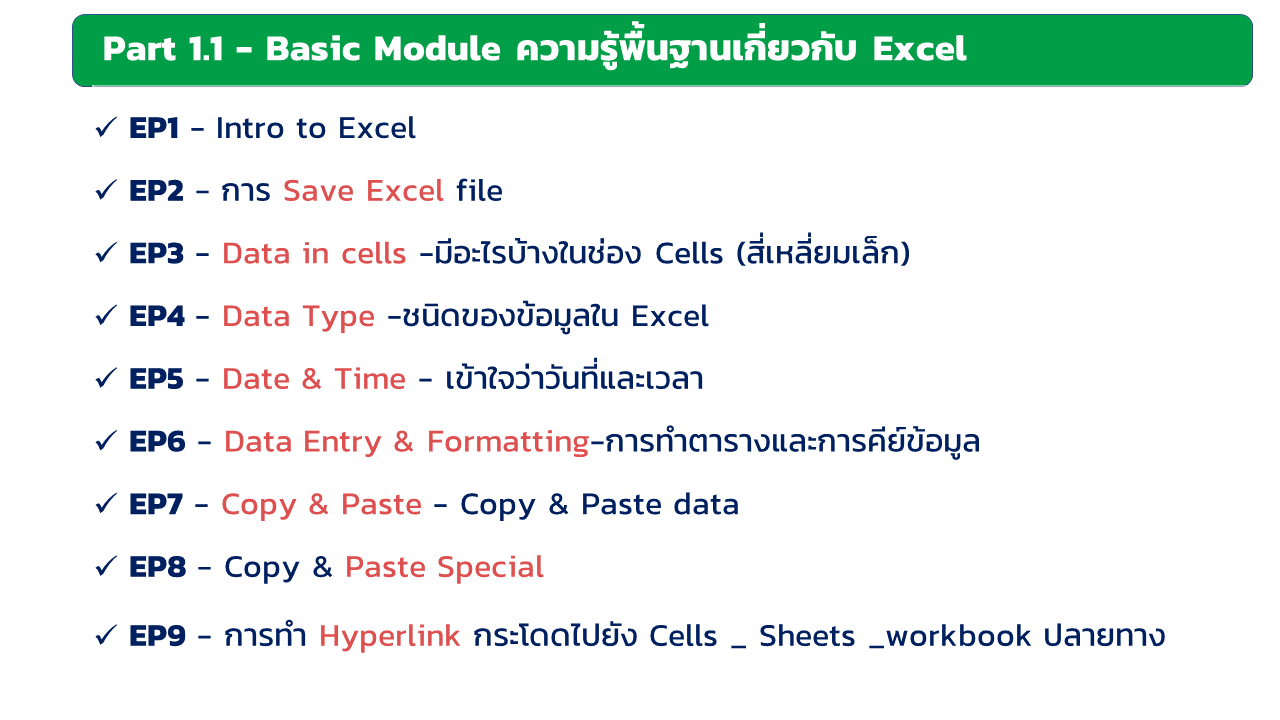 Part 1.1 - Basic Module ความรู้พื้นฐานเกี่ยวกับ Excel

✓ EP1 - Intro to Excel

✓ EP2 - การ Save Excel file

✓ EP3 - Data in cells -มีอะไรบ้างในช่อง Cells (สี่เหลี่ยมเล็ก)

✓ EP4 - Data Type -ชนิดของข้อมูลใน Excel

✓ EP5 - Date & Time - เข้าใจว่าวันที่และเวลา

✓ EP6 - Data Entry & Formatting-การทำตารางและการคีย์ข้อมูล

✓ EP7 - Copy & Paste - Copy & Paste data

✓ EP8 - Copy & Paste Special

✓ EP9 - การทำ Hyperlink กระโดดไปยัง Cells _ Sheets _workbook ปลายทาง